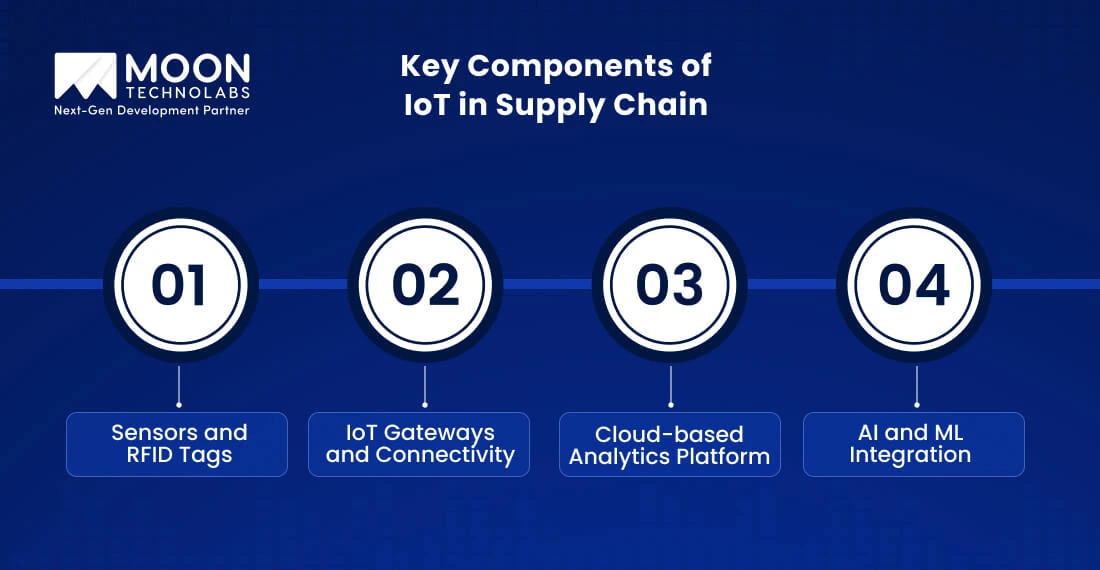 MOON TECHNOLABS
Next-Gen Development Partner

Key Components of IoT in Supply Chain

01
Sensors and RFID Tags

02
IoT Gateways and Connectivity

03
Cloud-based Analytics Platform

04
AI and ML Integration